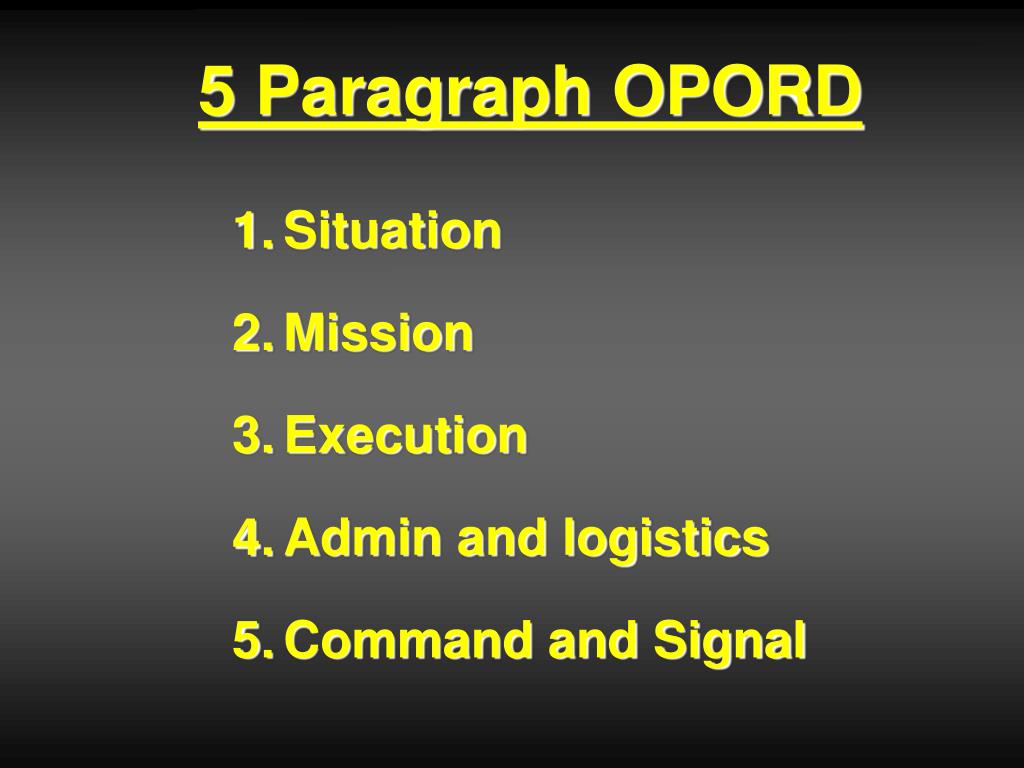 5 Paragraph OPORD

1. Situation
2. Mission
3. Execution
4. Admin and logistics
5. Command and Signal